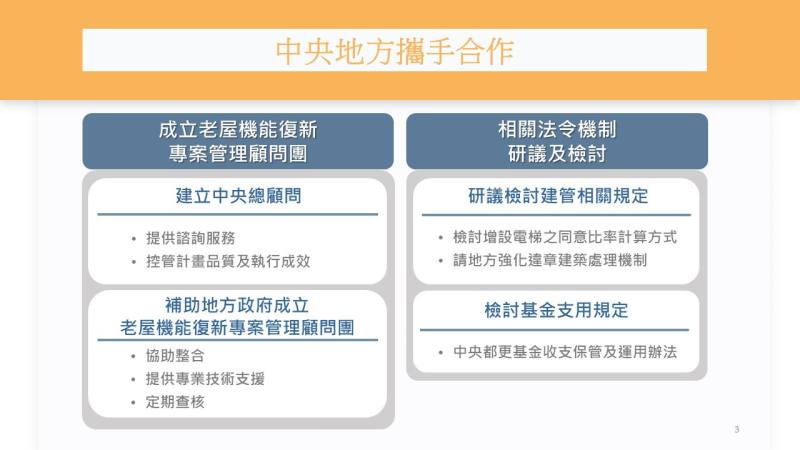 中央地方攜手合作

成立老屋機能復新
專案管理顧問團

建立中央總顧問

• 提供諮詢服務
• 控管計畫品質及執行成效

補助地方政府成立
老屋機能復新專案管理顧問團

• 協助整合
• 提供專業技術支援
• 定期查核

相關法令機制
研議及檢討

研議檢討建管相關規定

• 檢討增設電梯之同意比率計算方式
• 請地方強化違章建築處理機制

檢討基金支用規定

• 中央都更基金收支保管及運用辦法

3